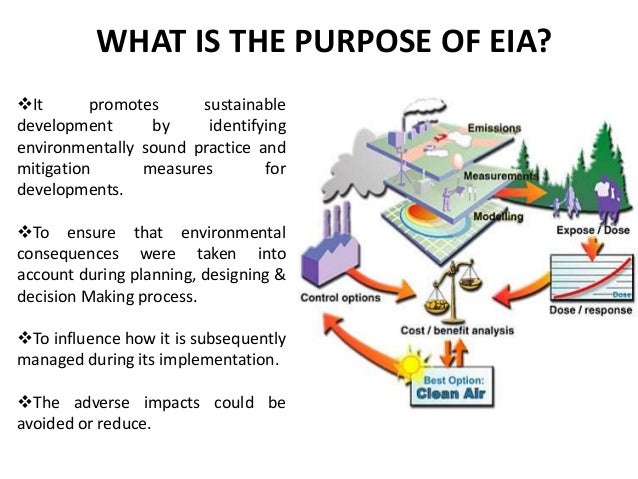 WHAT IS THE PURPOSE OF EIA?

❖It promotes sustainable development by identifying environmentally sound practice and mitigation measures for developments.

❖To ensure that environmental consequences were taken into account during planning, designing & decision Making process.

❖To influence how it is subsequently managed during its implementation.

❖The adverse impacts could be avoided or reduce.

Emissions

Measurements

Modelling

Expose / Dose

Dose

Dose / response

Control options

Cost / benefit analysis

Best Option: Clean Air